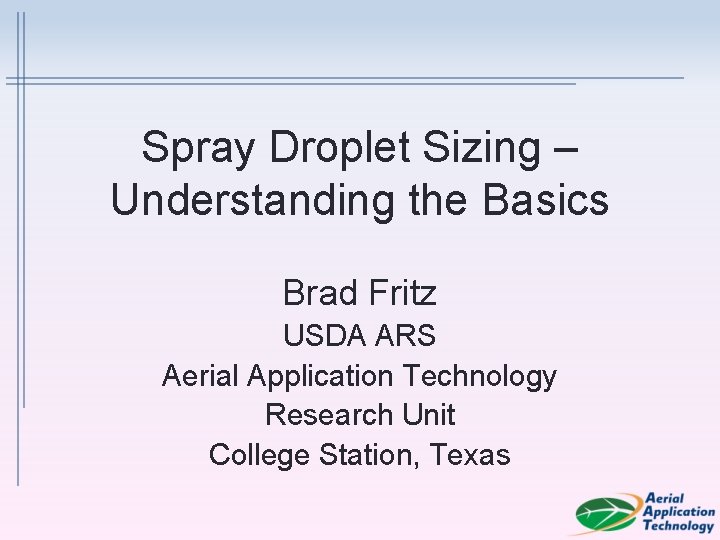 Spray Droplet Sizing – Understanding the Basics

Brad Fritz

USDA ARS

Aerial Application Technology Research Unit

College Station, Texas

Aerial Application Technology